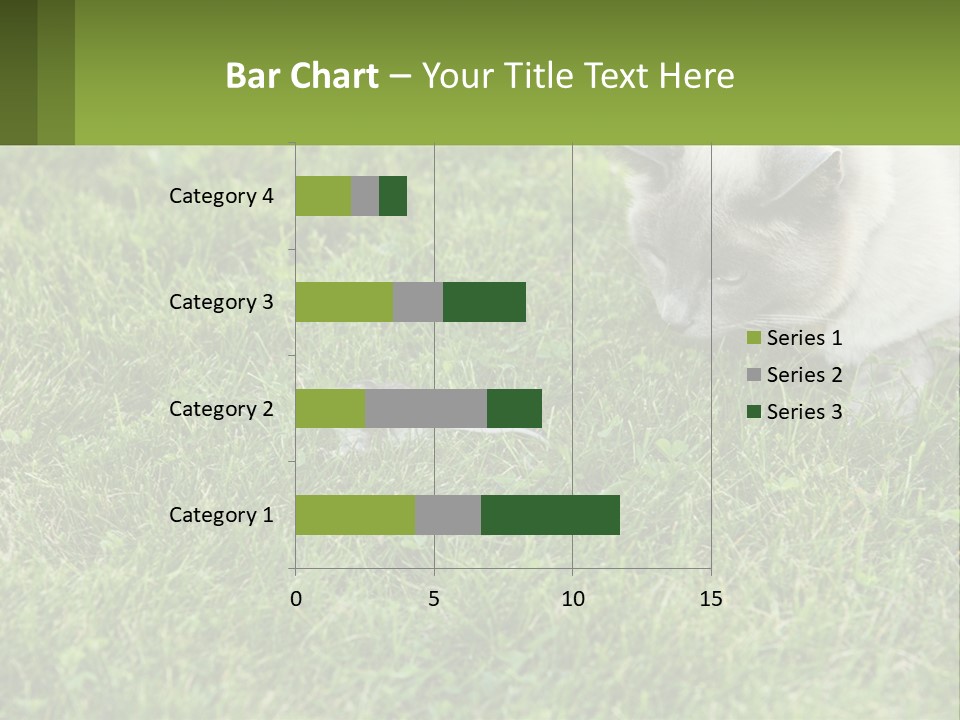 Bar Chart – Your Title Text Here

Category 4
Category 3
Category 2
Category 1

0
5
10
15

Series 1
Series 2
Series 3